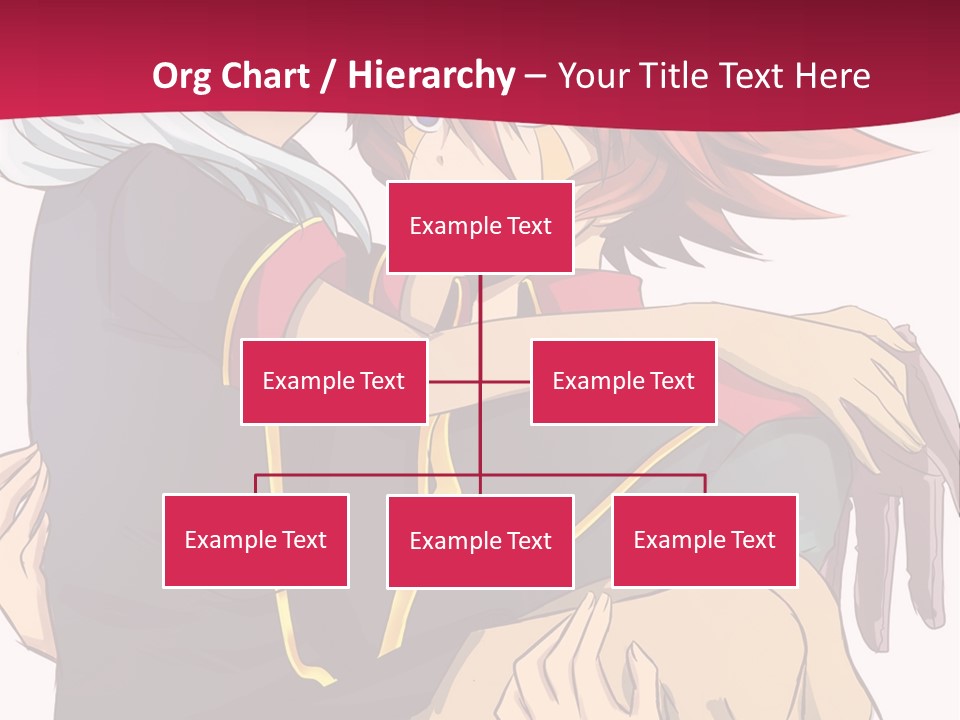 Org Chart / Hierarchy – Your Title Text Here

Example Text

Example Text

Example Text

Example Text

Example Text

Example Text